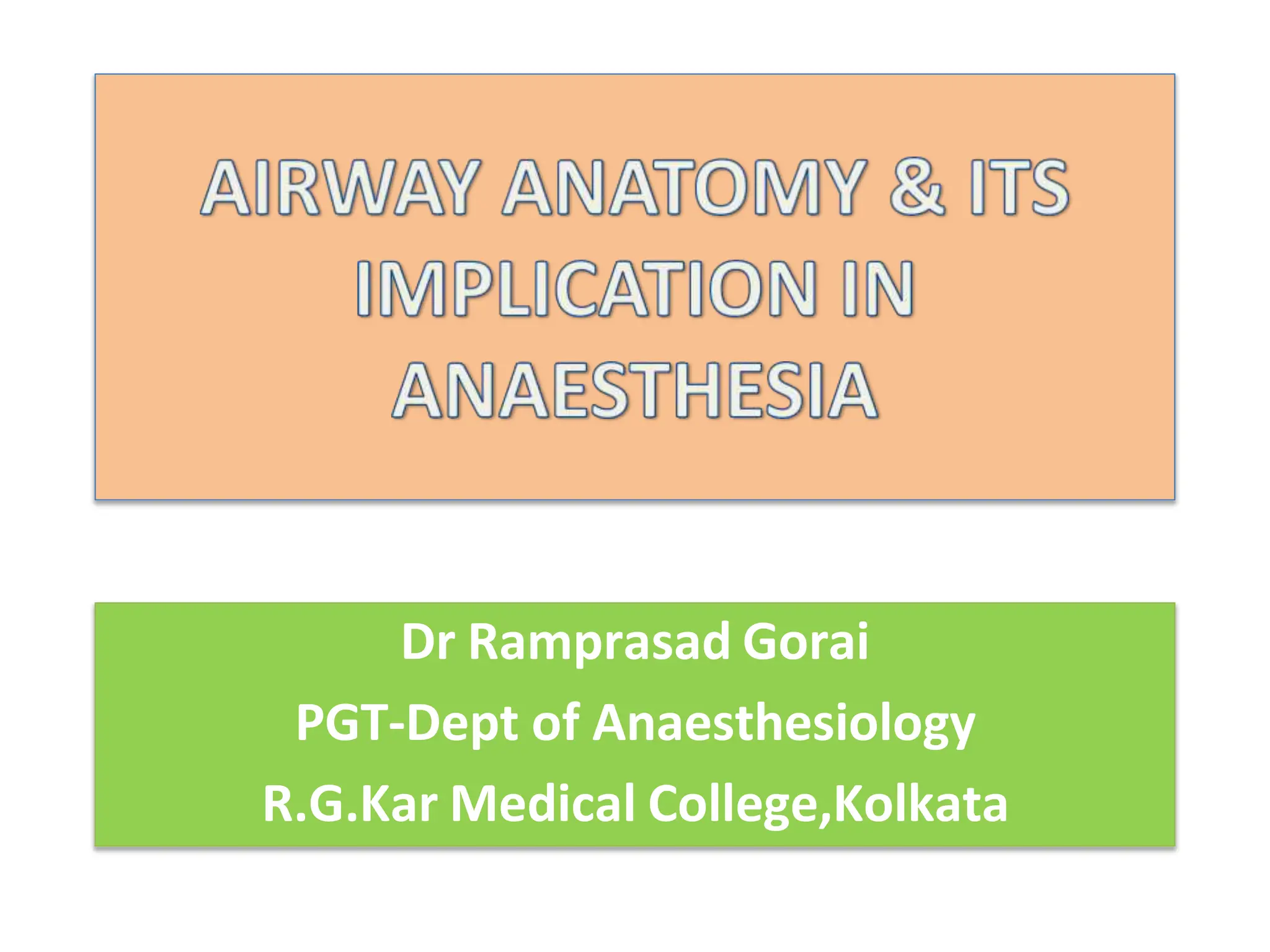 AIRWAY ANATOMY & ITS IMPLICATION IN ANAESTHESIA

Dr Ramprasad Gorai
PGT-Dept of Anaesthesiology
R.G.Kar Medical College,Kolkata